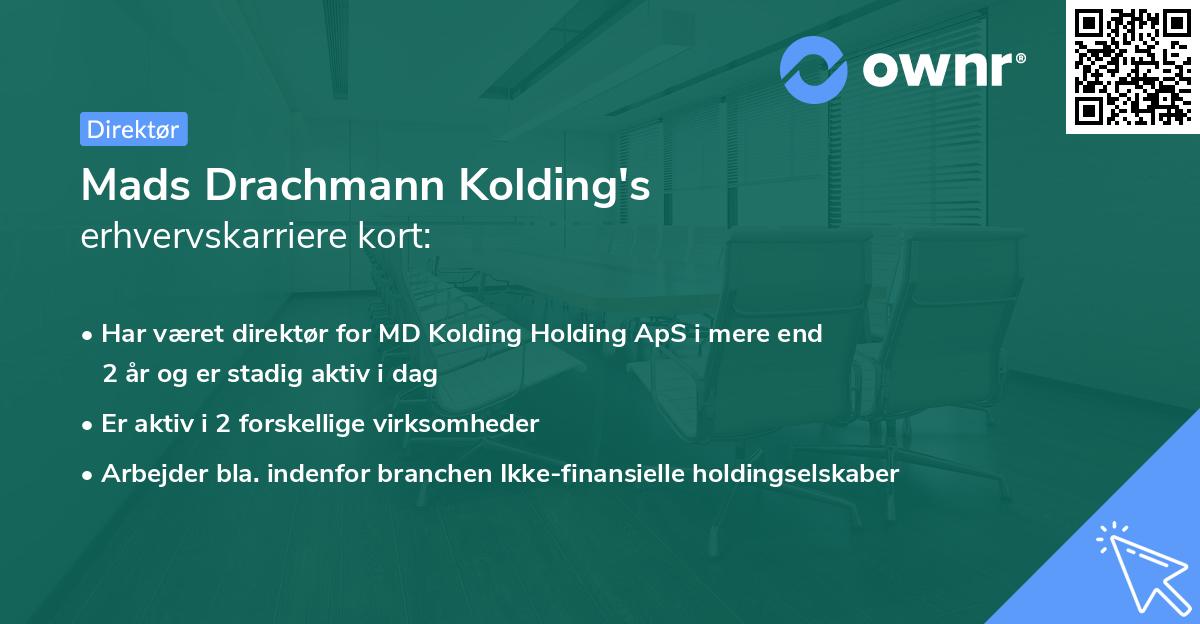 ownr®

Direktør

Mads Drachmann Kolding's
erhvervskarriere kort:

• Har været direktør for MD Kolding Holding ApS i mere end 2 år og er stadig aktiv i dag
• Er aktiv i 2 forskellige virksomheder
• Arbejder bla. indenfor branchen Ikke-finansielle holdingselskaber